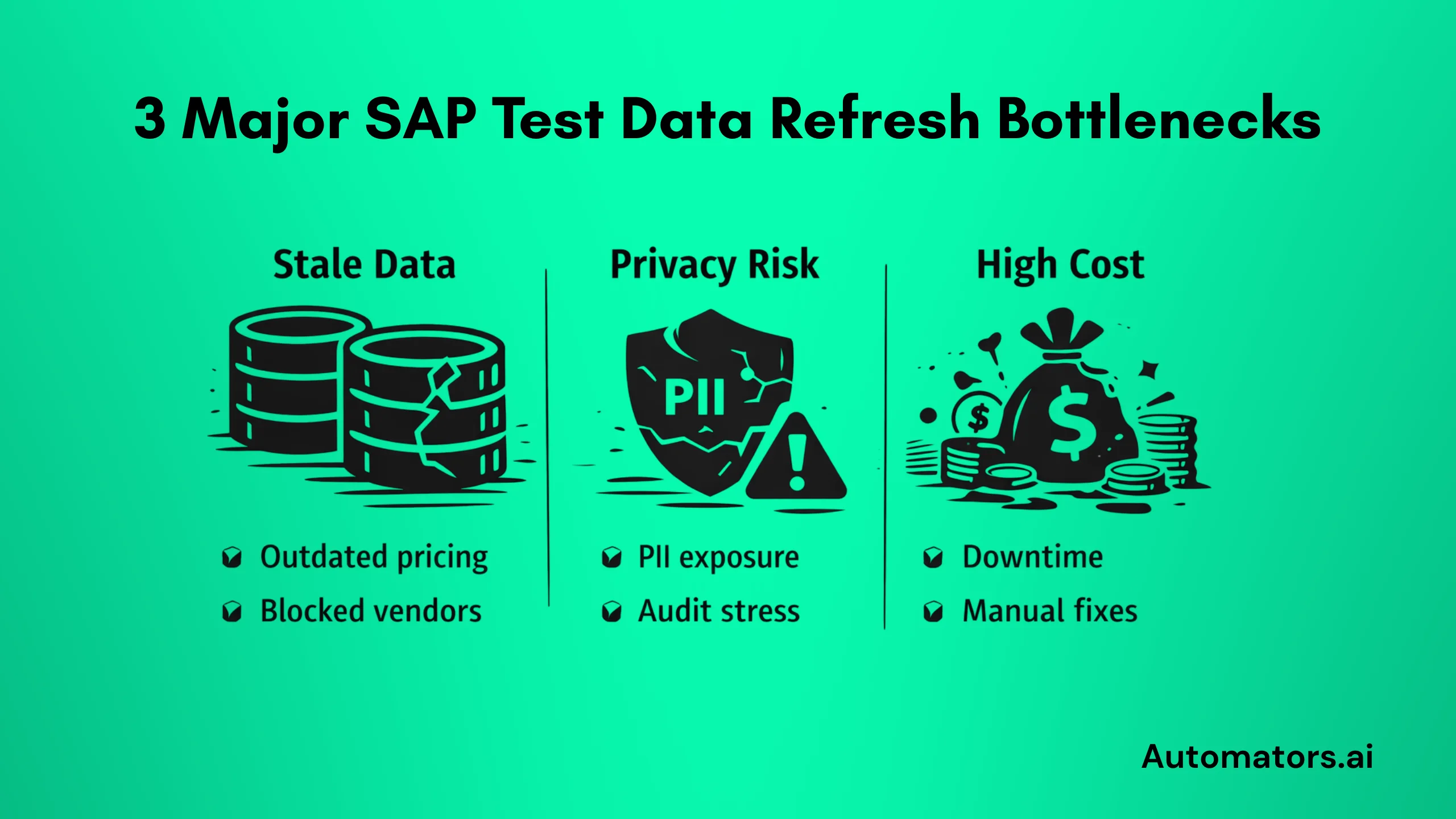 3 Major SAP Test Data Refresh Bottlenecks

Stale Data

Outdated pricing
Blocked vendors

Privacy Risk

PII

PII exposure
Audit stress

High Cost

$

$

Downtime
Manual fixes

Automators.ai